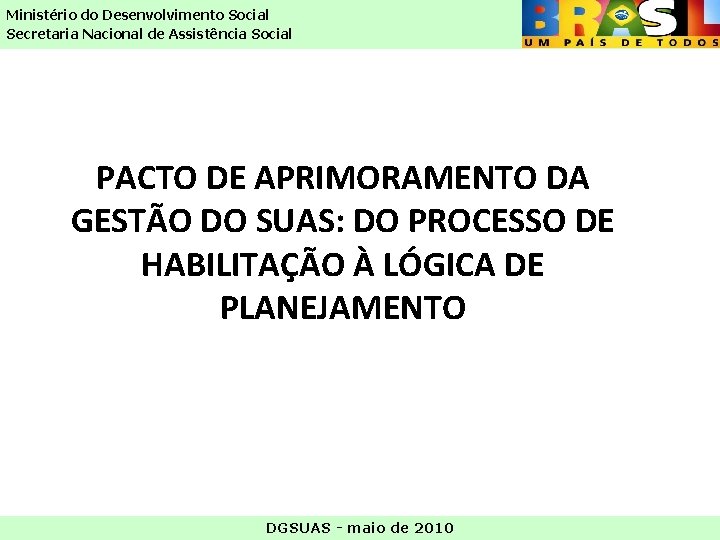 Ministério do Desenvolvimento Social
Secretaria Nacional de Assistência Social

BRASIL
UM PAÍS DE TODOS

PACTO DE APRIMORAMENTO DA GESTÃO DO SUAS: DO PROCESSO DE HABILITAÇÃO À LÓGICA DE PLANEJAMENTO

DGSUAS - maio de 2010